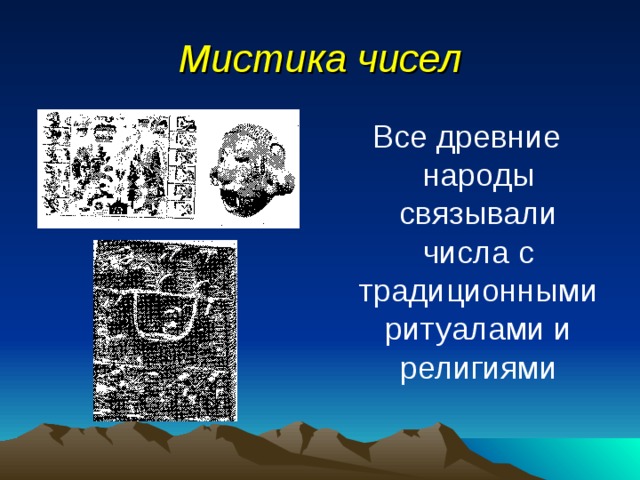 Мистика чисел

Все древние народы связывали числа с традиционными ритуалами и религиями